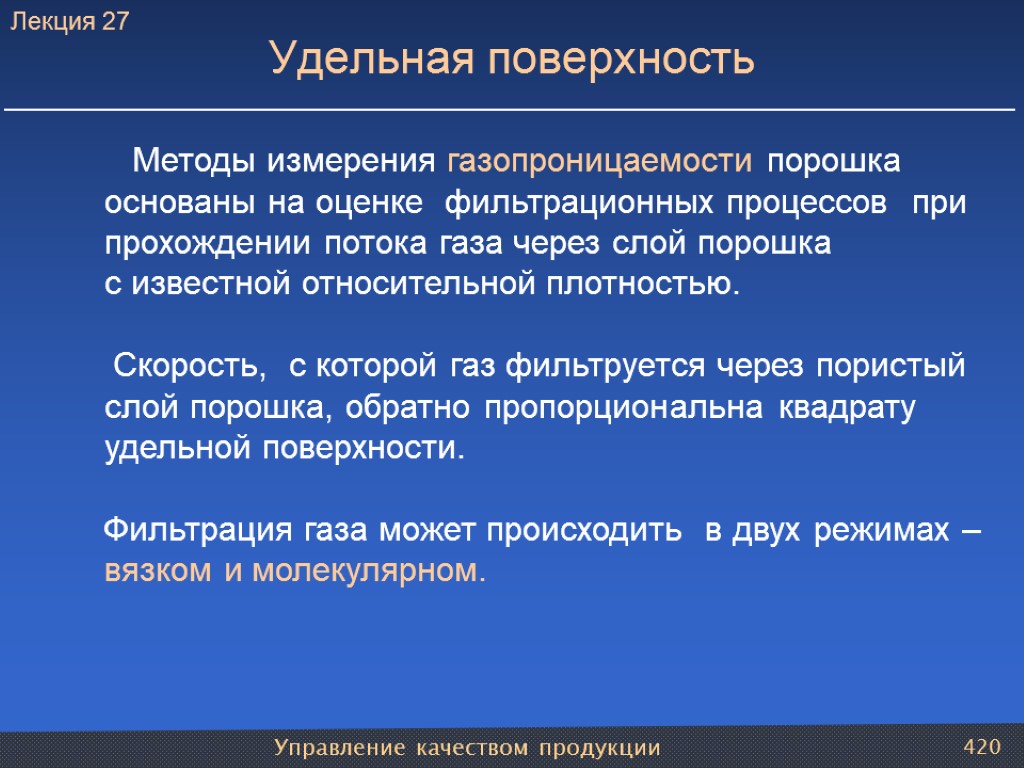 Лекция 27

Удельная поверхность

Методы измерения газопроницаемости порошка основаны на оценке фильтрационных процессов при прохождении потока газа через слой порошка с известной относительной плотностью.

Скорость, с которой газ фильтруется через пористый слой порошка, обратно пропорциональна квадрату удельной поверхности.

Фильтрация газа может происходить в двух режимах – вязком и молекулярном.

Управление качеством продукции

420